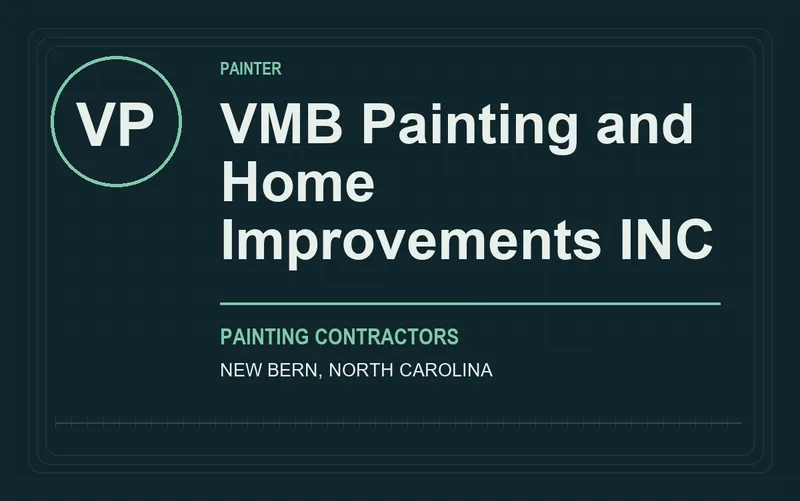 VP

PAINTER

VMB Painting and Home Improvements INC

PAINTING CONTRACTORS

NEW BERN, NORTH CAROLINA